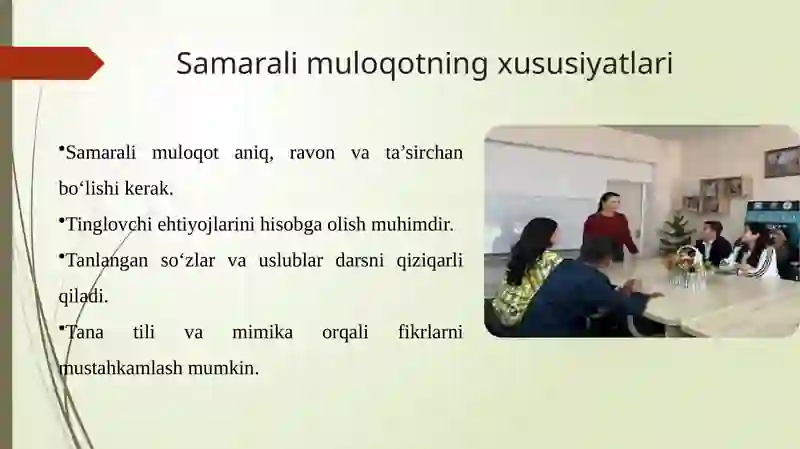 Samarali muloqotning xususiyatlari

•Samarali muloqot aniq, ravon va ta’sirchan bo‘lishi kerak.

•Tinglovchi ehtiyojlarini hisobga olish muhimdir.

•Tanlangan so‘zlar va uslublar darsni qiziqarli qiladi.

•Tana tili va mimika orqali fikrlarni mustahkamlash mumkin.